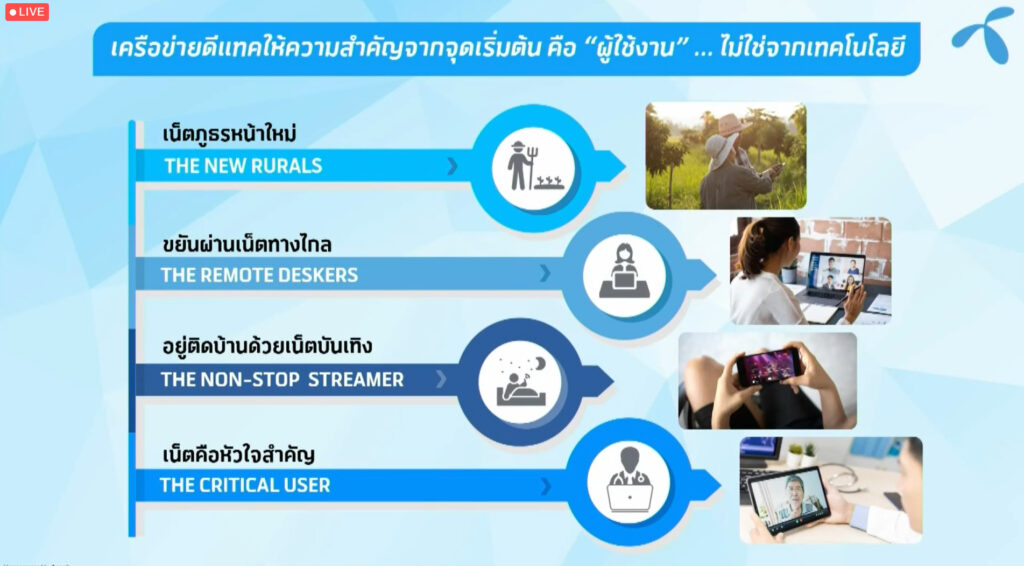 LIVE

เครือข่ายดีแทคให้ความสำคัญจากจุดเริ่มต้น คือ “ผู้ใช้งาน” ... ไม่ใช่จากเทคโนโลยี

เน็ตภูธรหน้าใหม่
THE NEW RURALS

ขยันผ่านเน็ตทางไกล
THE REMOTE DESKERS

อยู่ติดบ้านด้วยเน็ตบันเทิง
THE NON-STOP STREAMER

เน็ตคือหัวใจสำคัญ
THE CRITICAL USER